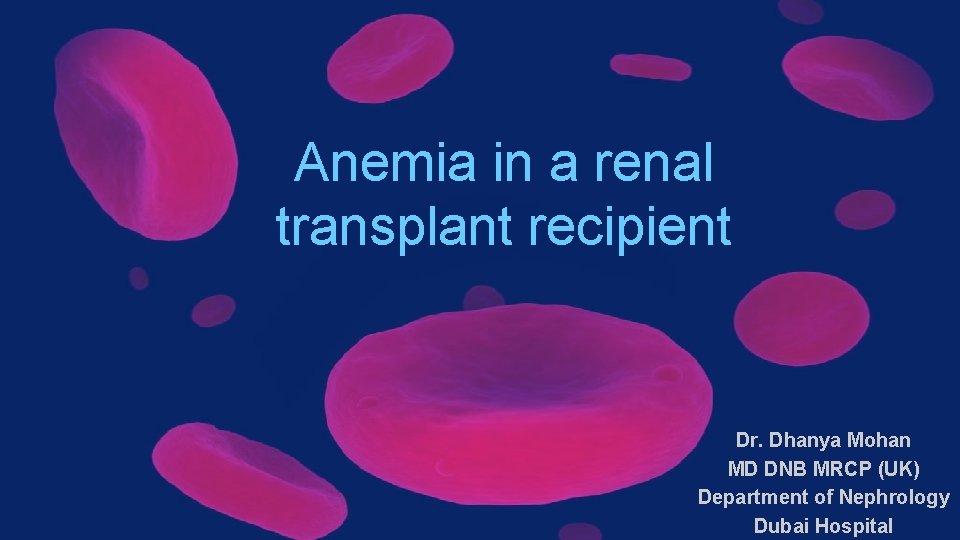 Anemia in a renal transplant recipient

Dr. Dhanya Mohan
MD DNB MRCP (UK)
Department of Nephrology
Dubai Hospital